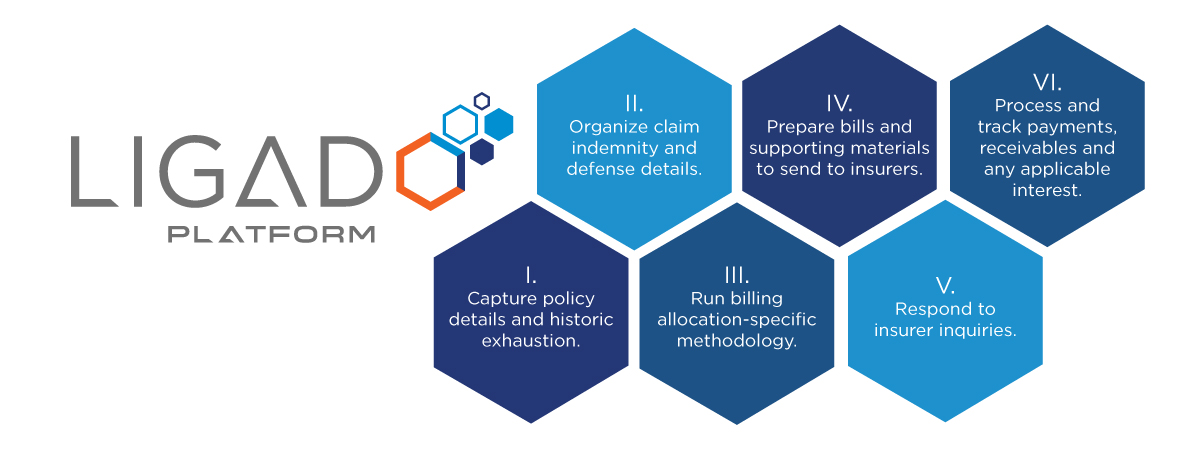 LIGADO
PLATFORM

I.
Capture policy details and historic exhaustion.

II.
Organize claim indemnity and defense details.

III.
Run billing allocation-specific methodology.

IV.
Prepare bills and supporting materials to send to insurers.

V.
Respond to insurer inquiries.

VI.
Process and track payments, receivables and any applicable interest.